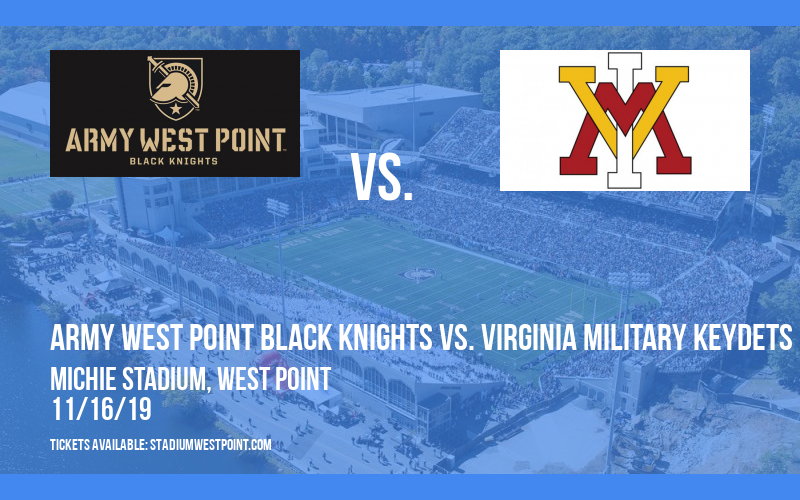 ARMY WEST POINT
BLACK KNIGHTS

VS.

VMI

ARMY WEST POINT BLACK KNIGHTS VS. VIRGINIA MILITARY KEYDETS
MICHIE STADIUM, WEST POINT
11/16/19

TICKETS AVAILABLE: STADIUMWESTPOINT.COM